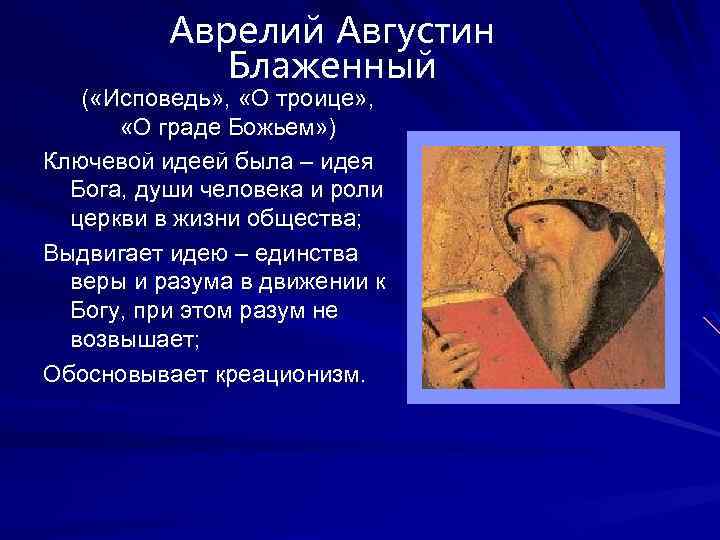 Аврелий Августин Блаженный

(«Исповедь», «О троице», «О граде Божьем»)

Ключевой идеей была – идея Бога, души человека и роли церкви в жизни общества;

Выдвигает идею – единства веры и разума в движении к Богу, при этом разум не возвышает;

Обосновывает креационизм.